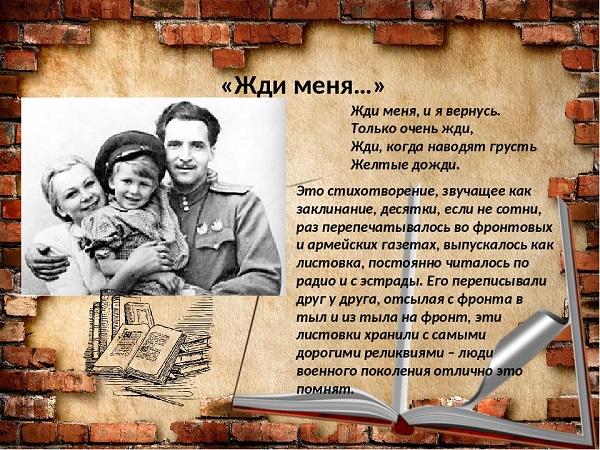 «Жди меня…»

Жди меня, и я вернусь.
Только очень жди,
Жди, когда наводят грусть
Желтые дожди.

Это стихотворение, звучащее как заклинание, десятки, если не сотни, раз перепечатывалось во фронтовых и армейских газетах, выпускалось как листовка, постоянно читалось по радио и с эстрады. Его переписывали друг у друга, отсылая с фронта в тыл и из тыла на фронт, эти листовки хранили с самыми дорогими реликвиями – люди военного поколения отлично это помнят.